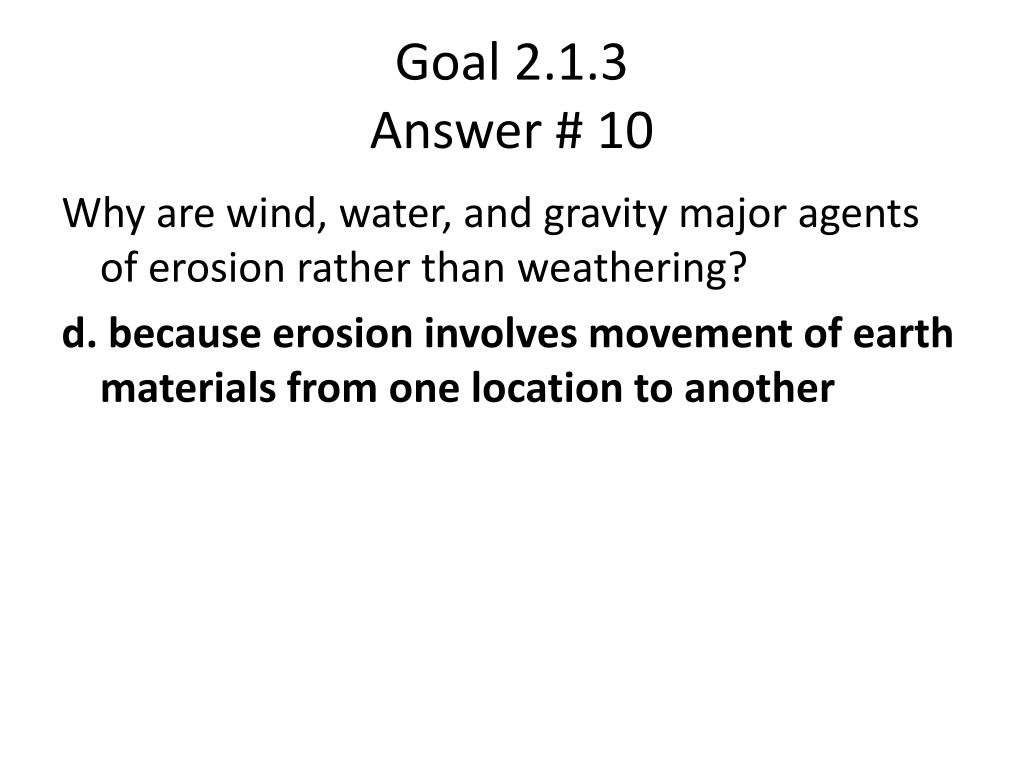 Goal 2.1.3
Answer # 10

Why are wind, water, and gravity major agents of erosion rather than weathering?

d. because erosion involves movement of earth materials from one location to another